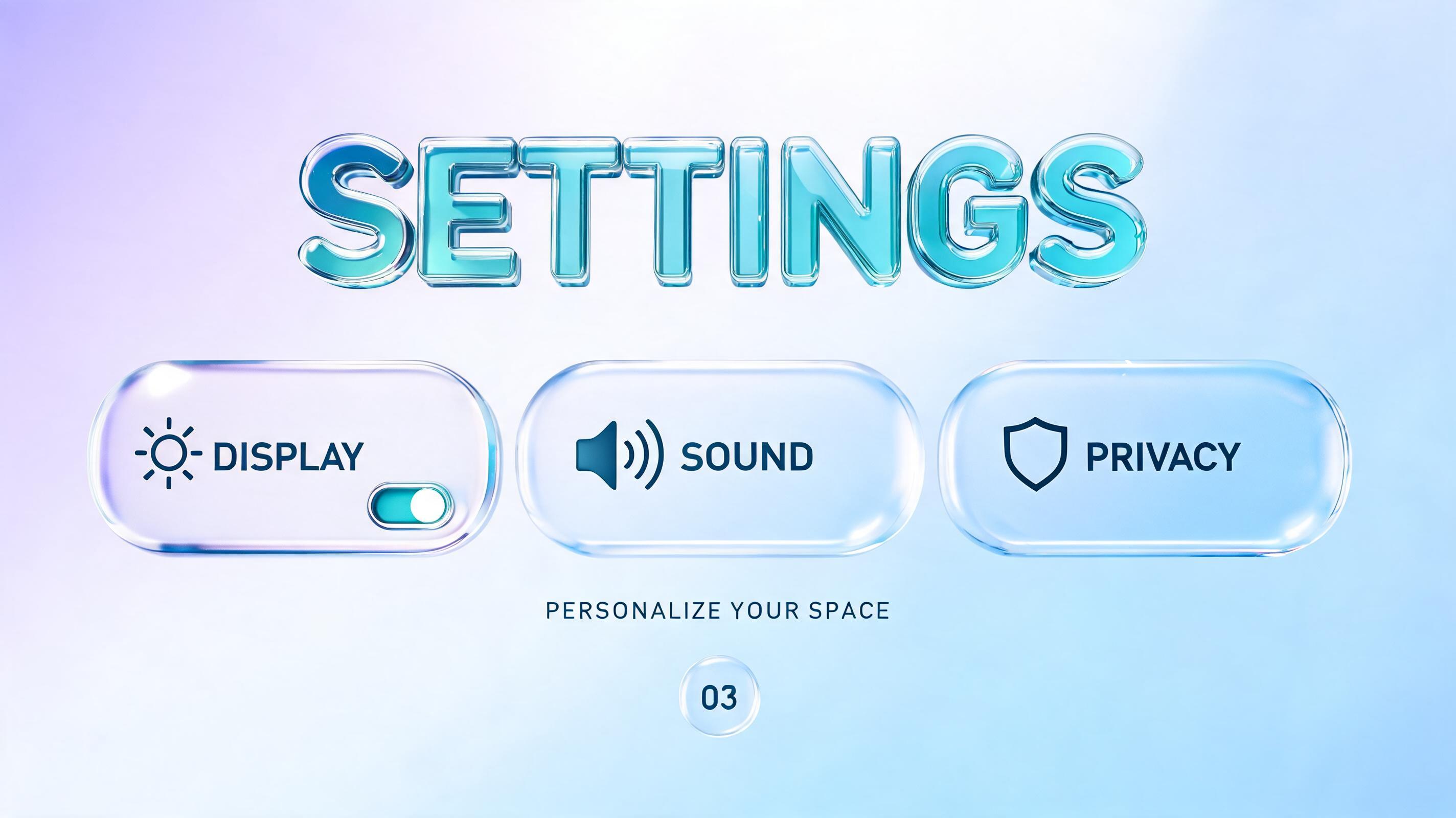 SETTINGS

DISPLAY

SOUND

PRIVACY

PERSONALIZE YOUR SPACE

03